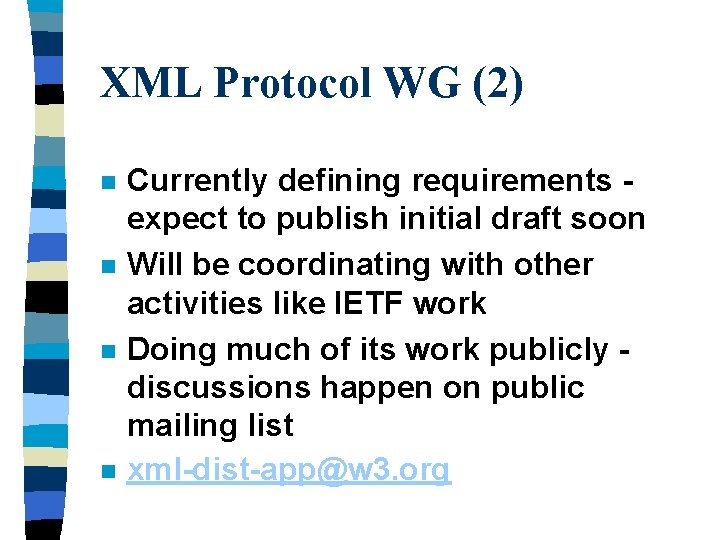 XML Protocol WG (2)

• Currently defining requirements - expect to publish initial draft soon
• Will be coordinating with other activities like IETF work
• Doing much of its work publicly - discussions happen on public mailing list
• xml-dist-app@w3.org